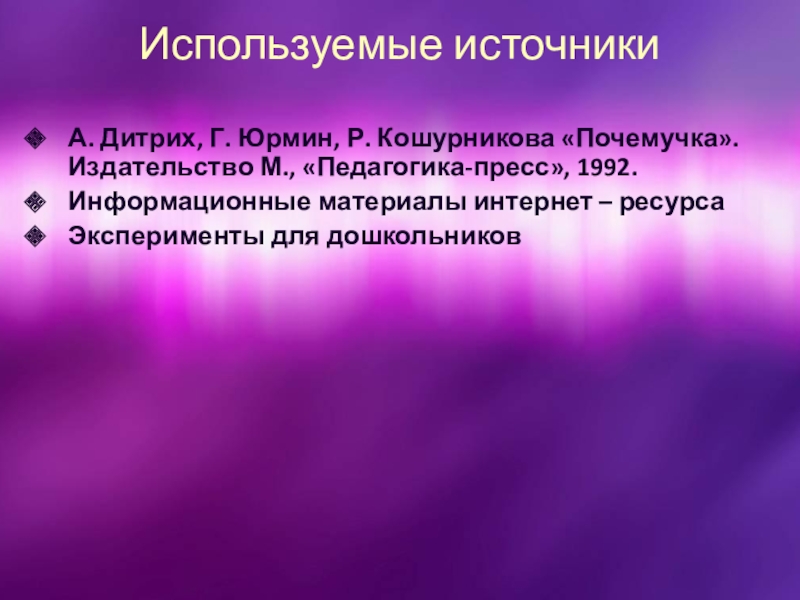 Используемые источники

А. Дитрих, Г. Юрмин, Р. Кошурникова «Почемучка». Издательство М., «Педагогика-пресс», 1992.

Информационные материалы интернет – ресурса

Эксперименты для дошкольников